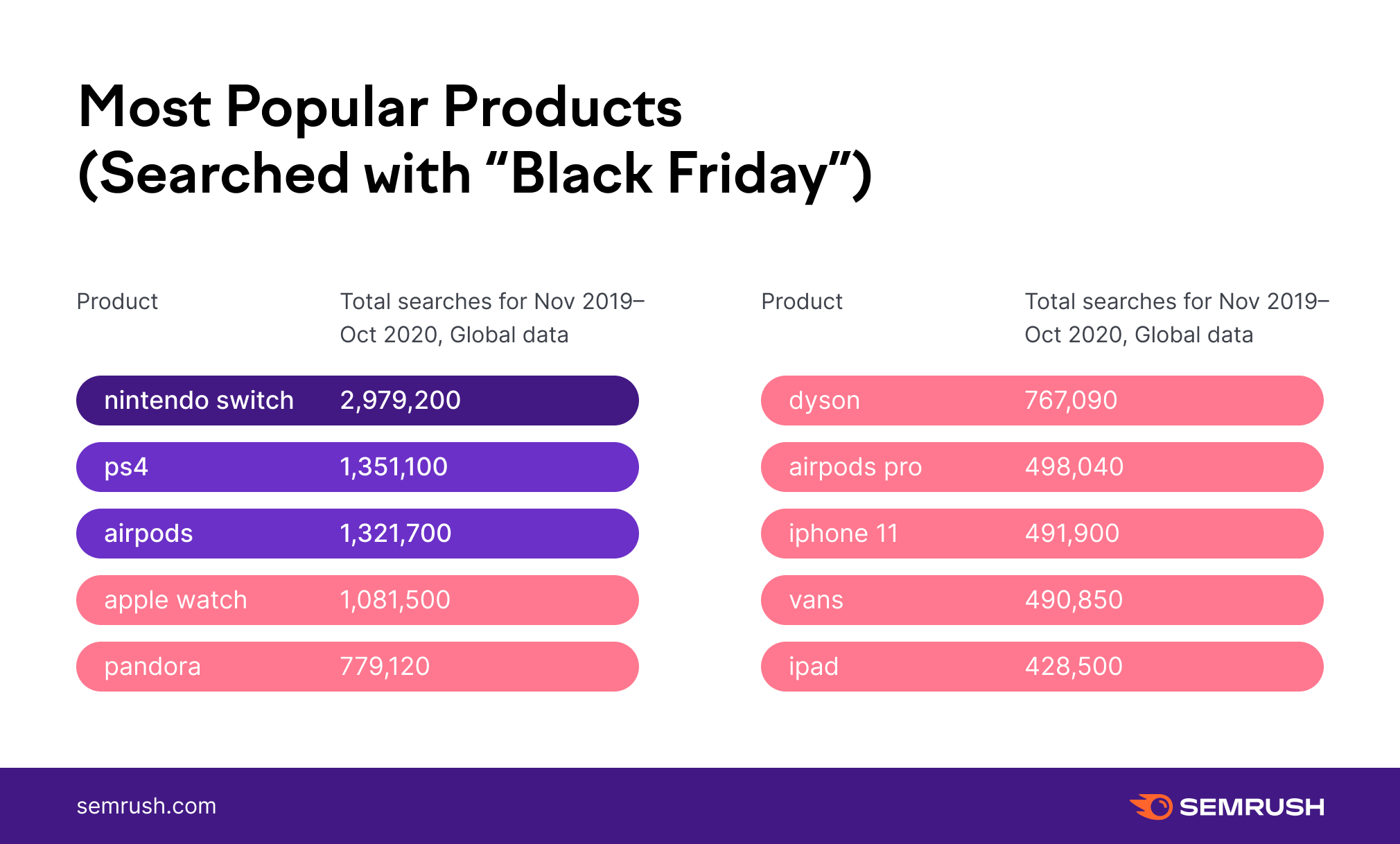 Most Popular Products
(Searched with “Black Friday”)

| Product | Total searches for Nov 2019–Oct 2020, Global data |
|---|---|
| nintendo switch | 2,979,200 |
| ps4 | 1,351,100 |
| airpods | 1,321,700 |
| apple watch | 1,081,500 |
| pandora | 779,120 |

| Product | Total searches for Nov 2019–Oct 2020, Global data |
|---|---|
| dyson | 767,090 |
| airpods pro | 498,040 |
| iphone 11 | 491,900 |
| vans | 490,850 |
| ipad | 428,500 |

semrush.com

SEMRUSH